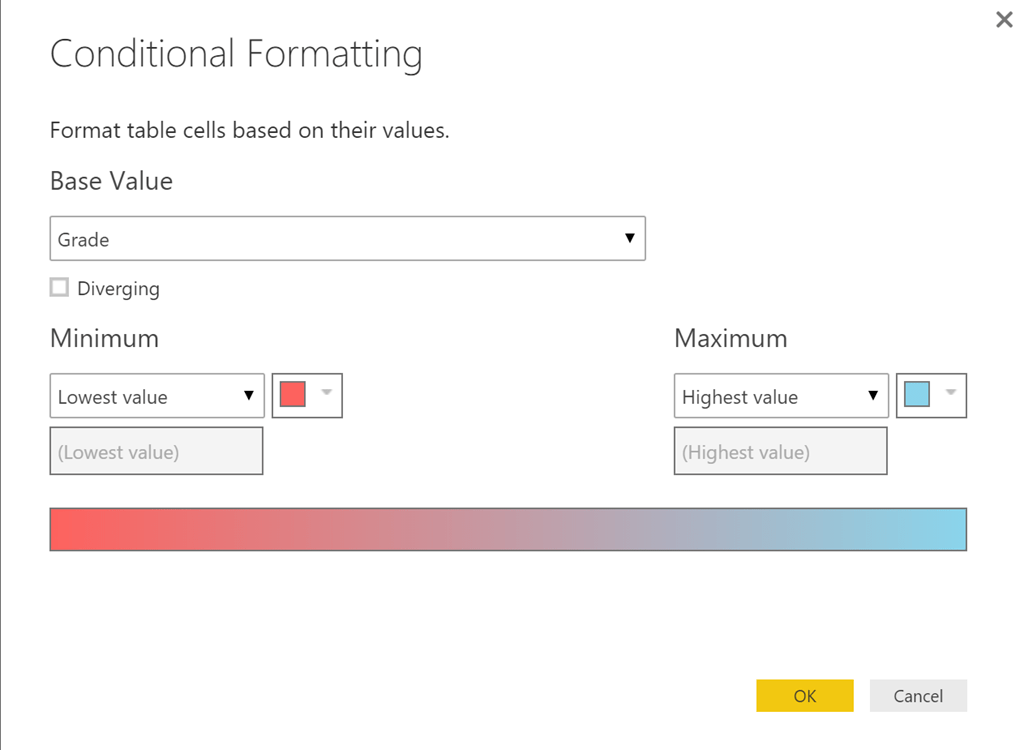 ×

Conditional Formatting

Format table cells based on their values.

Base Value

Grade

Diverging

Minimum

Lowest value

(Lowest value)

Maximum

Highest value

(Highest value)

OK

Cancel